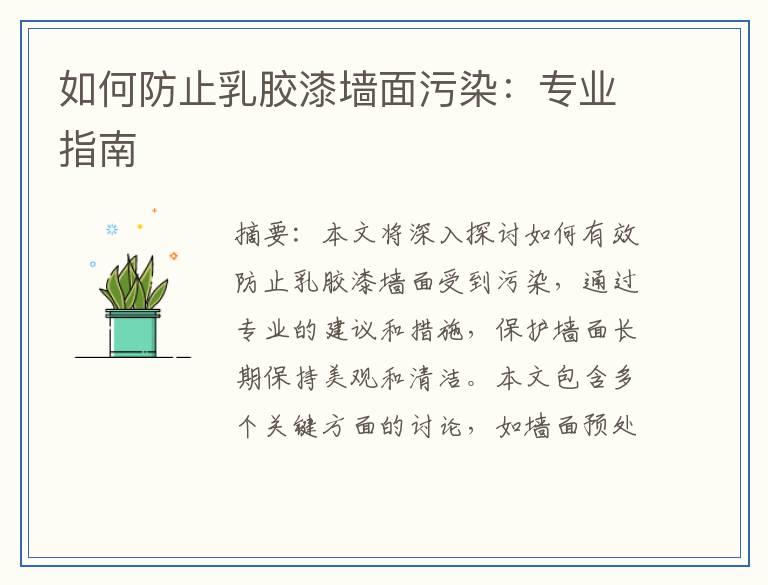 如何防止乳胶漆墙面污染：专业指南

摘要：本文将深入探讨如何有效防止乳胶漆墙面受到污染，通过专业的建议和措施，保护墙面长期保持美观和清洁。本文包含多个关键方面的讨论，如墙面预处